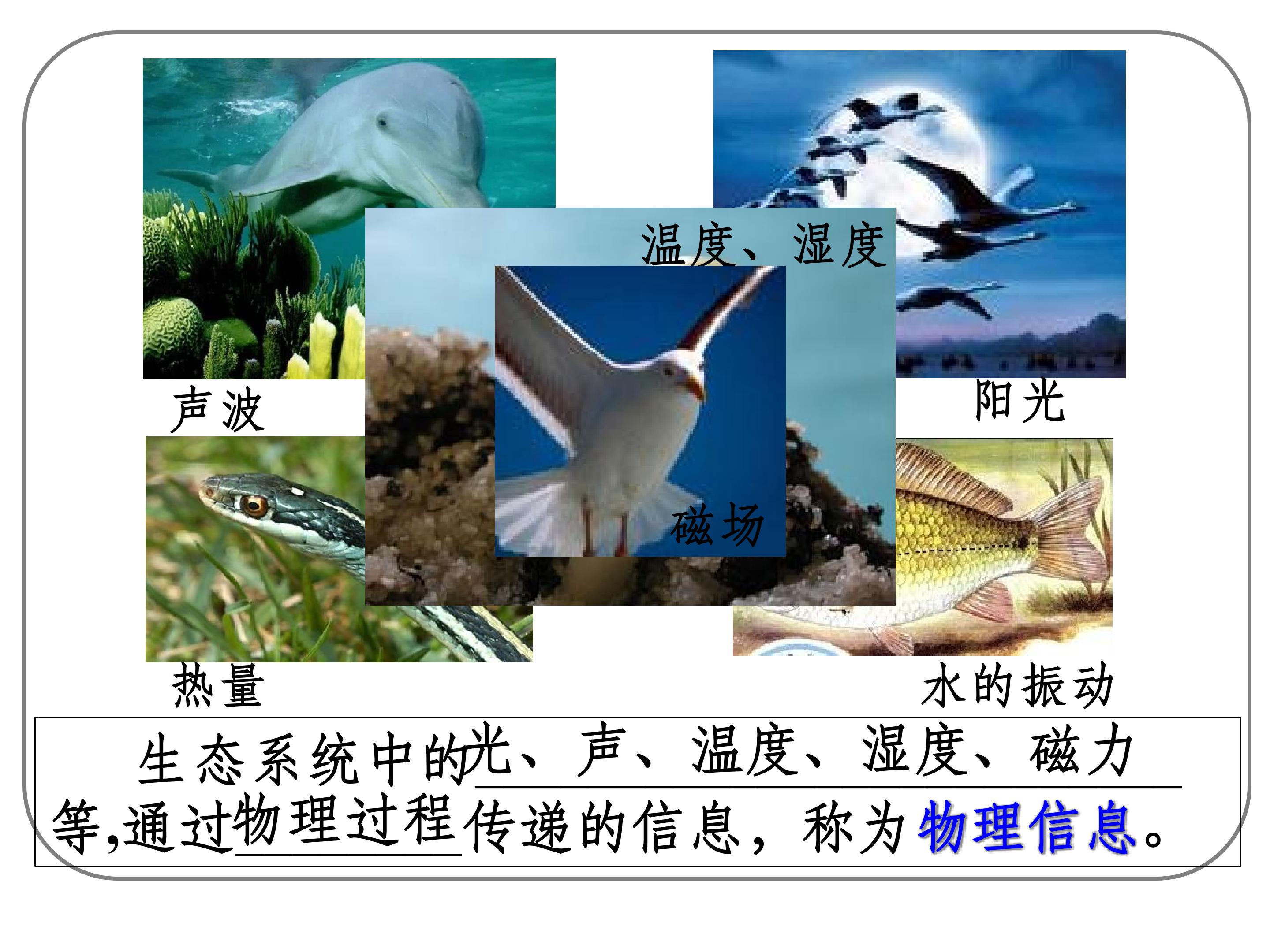 温度、湿度

声波

阳光

磁场

热量

水的振动

生态系统中的光、声、温度、湿度、磁力等,通过物理过程传递的信息,称为物理信息。